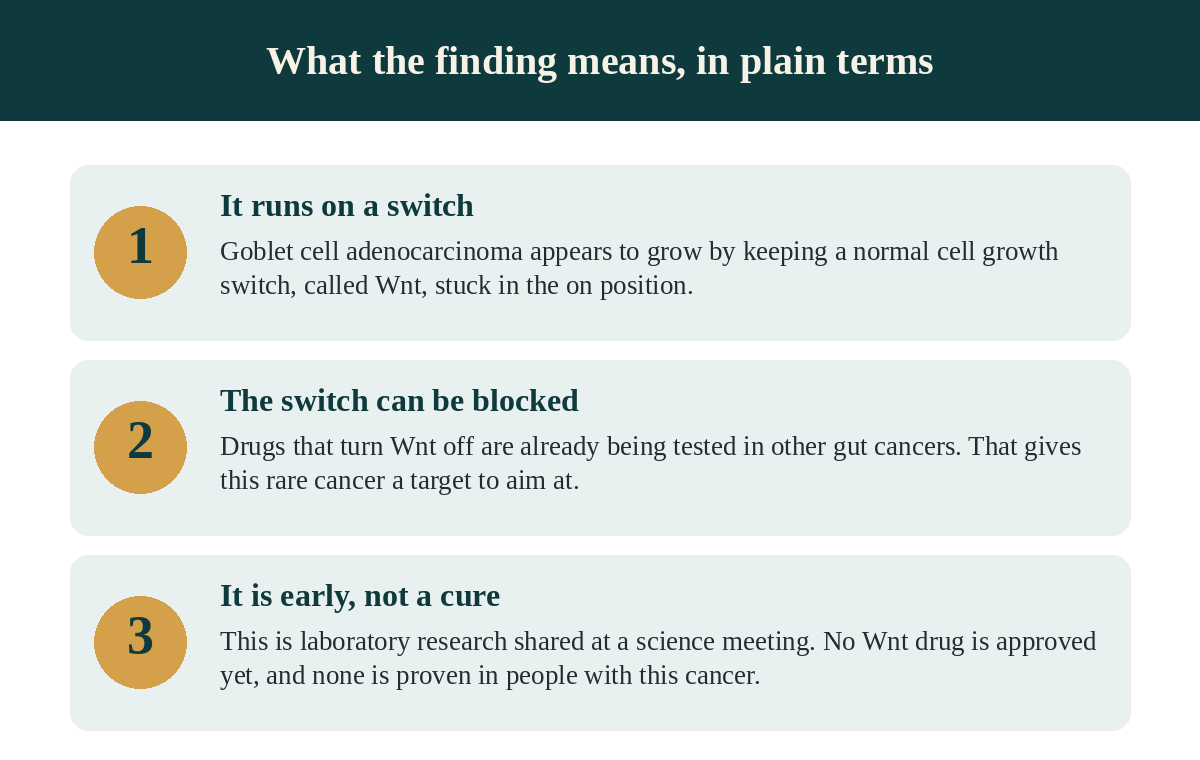 What the finding means, in plain terms

1

It runs on a switch

Goblet cell adenocarcinoma appears to grow by keeping a normal cell growth switch, called Wnt, stuck in the on position.

2

The switch can be blocked

Drugs that turn Wnt off are already being tested in other gut cancers. That gives this rare cancer a target to aim at.

3

It is early, not a cure

This is laboratory research shared at a science meeting. No Wnt drug is approved yet, and none is proven in people with this cancer.